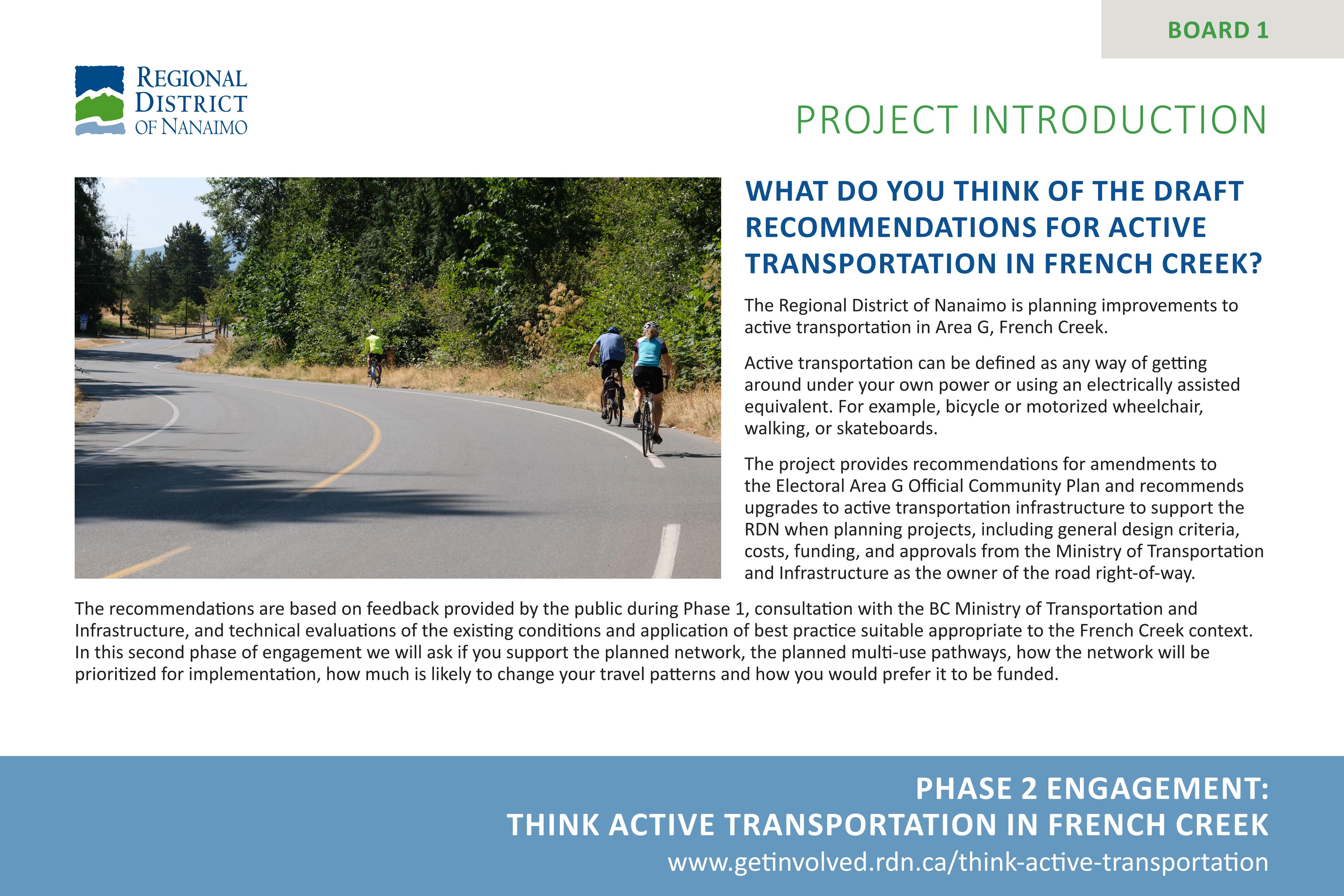 BOARD 1

REGIONAL DISTRICT OF NANAIMO

PROJECT INTRODUCTION

WHAT DO YOU THINK OF THE DRAFT RECOMMENDATIONS FOR ACTIVE TRANSPORTATION IN FRENCH CREEK?

The Regional District of Nanaimo is planning improvements to active transportation in Area G, French Creek.

Active transportation can be defined as any way of getting around under your own power or using an electrically assisted equivalent. For example, bicycle or motorized wheelchair, walking, or skateboards.

The project provides recommendations for amendments to the Electoral Area G Official Community Plan and recommends upgrades to active transportation infrastructure to support the RDN when planning projects, including general design criteria, costs, funding, and approvals from the Ministry of Transportation and Infrastructure as the owner of the road right-of-way.

The recommendations are based on feedback provided by the public during Phase 1, consultation with the BC Ministry of Transportation and Infrastructure, and technical evaluations of the existing conditions and application of best practice suitable appropriate to the French Creek context. In this second phase of engagement we will ask if you support the planned network, the planned multi-use pathways, how the network will be prioritized for implementation, how much is likely to change your travel patterns and how you would prefer it to be funded.

PHASE 2 ENGAGEMENT:
THINK ACTIVE TRANSPORTATION IN FRENCH CREEK
www.getinvolved.rdn.ca/think-active-transportation